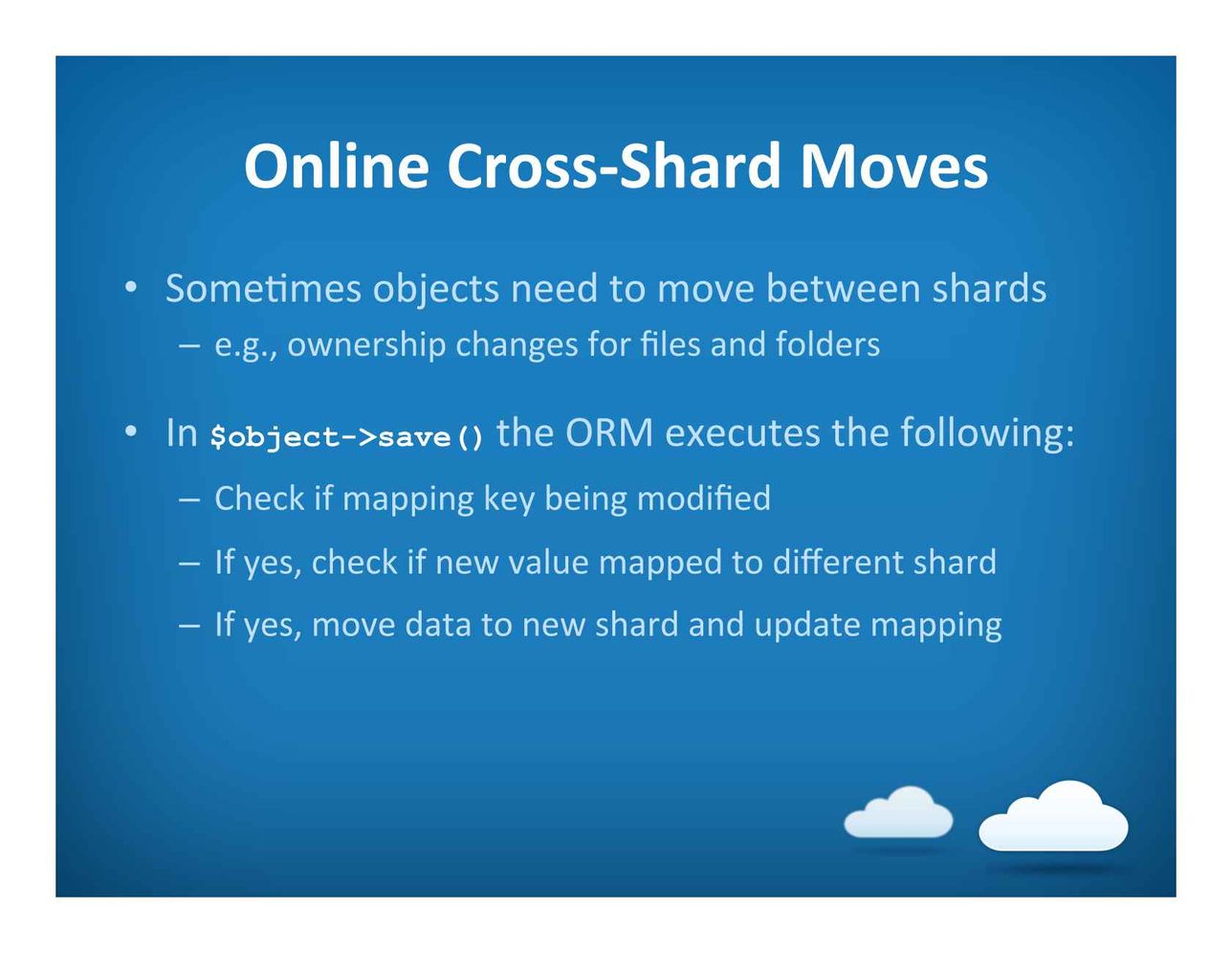 Online Cross-Shard Moves

• Sometimes objects need to move between shards
– e.g., ownership changes for files and folders

• In $object->save() the ORM executes the following:
– Check if mapping key being modified
– If yes, check if new value mapped to different shard
– If yes, move data to new shard and update mapping